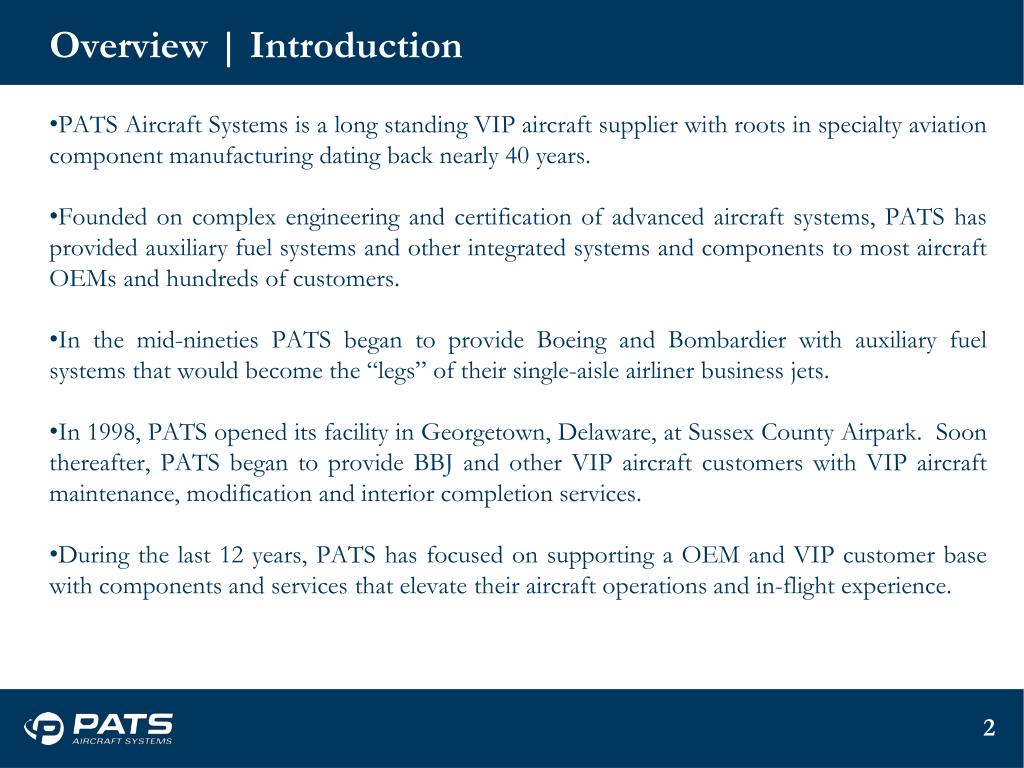 Overview | Introduction

•PATS Aircraft Systems is a long standing VIP aircraft supplier with roots in specialty aviation component manufacturing dating back nearly 40 years.

•Founded on complex engineering and certification of advanced aircraft systems, PATS has provided auxiliary fuel systems and other integrated systems and components to most aircraft OEMs and hundreds of customers.

•In the mid-nineties PATS began to provide Boeing and Bombardier with auxiliary fuel systems that would become the "legs" of their single-aisle airliner business jets.

•In 1998, PATS opened its facility in Georgetown, Delaware, at Sussex County Airpark. Soon thereafter, PATS began to provide BBJ and other VIP aircraft customers with VIP aircraft maintenance, modification and interior completion services.

•During the last 12 years, PATS has focused on supporting a OEM and VIP customer base with components and services that elevate their aircraft operations and in-flight experience.

PATS AIRCRAFT SYSTEMS

2